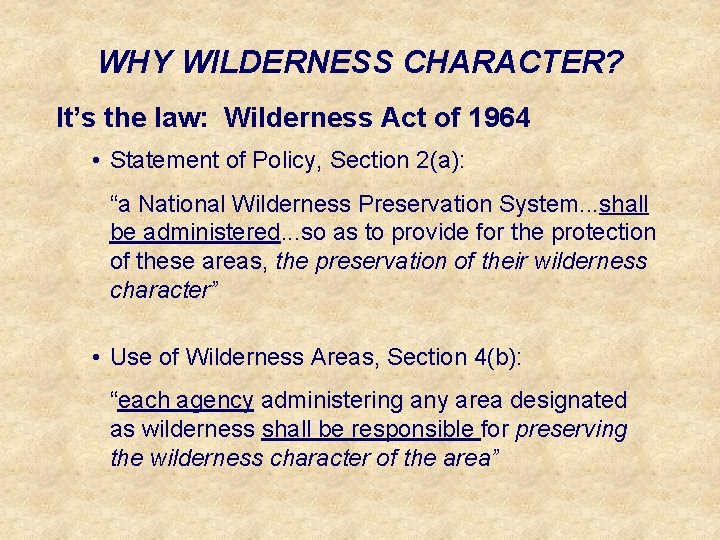 WHY WILDERNESS CHARACTER?

It's the law: Wilderness Act of 1964

• Statement of Policy, Section 2(a):

"a National Wilderness Preservation System...shall be administered...so as to provide for the protection of these areas, the preservation of their wilderness character"

• Use of Wilderness Areas, Section 4(b):

"each agency administering any area designated as wilderness shall be responsible for preserving the wilderness character of the area"